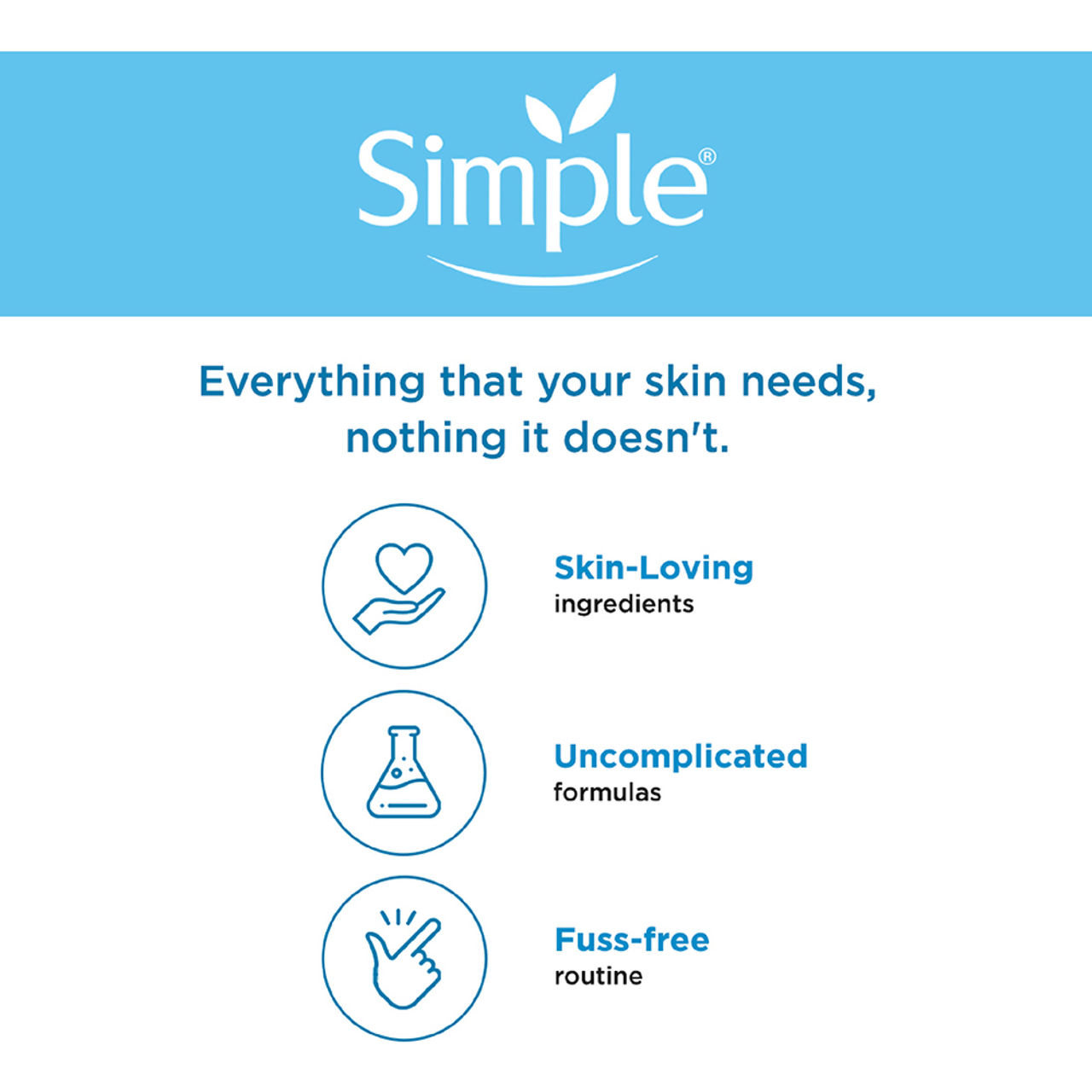 Simple®

Everything that your skin needs, nothing it doesn't.

Skin-Loving
ingredients

Uncomplicated
formulas

Fuss-free
routine